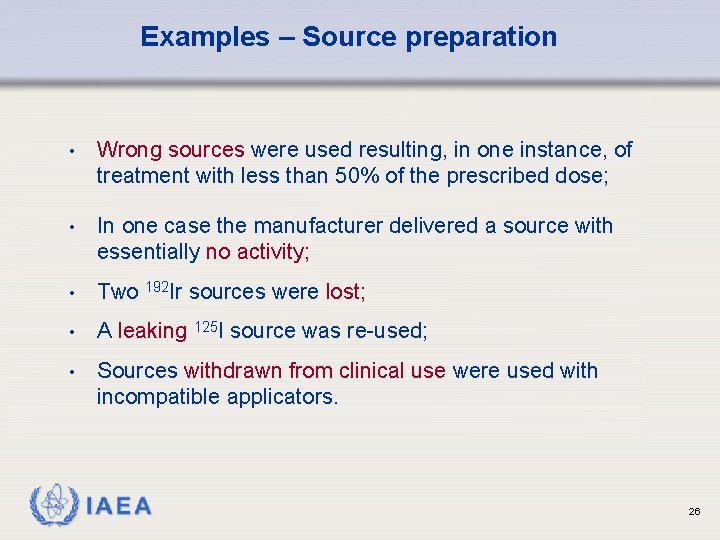 Examples – Source preparation

• Wrong sources were used resulting, in one instance, of treatment with less than 50% of the prescribed dose;

• In one case the manufacturer delivered a source with essentially no activity;

• Two $^{192}$Ir sources were lost;

• A leaking $^{125}$I source was re-used;

• Sources withdrawn from clinical use were used with incompatible applicators.

IAEA

26